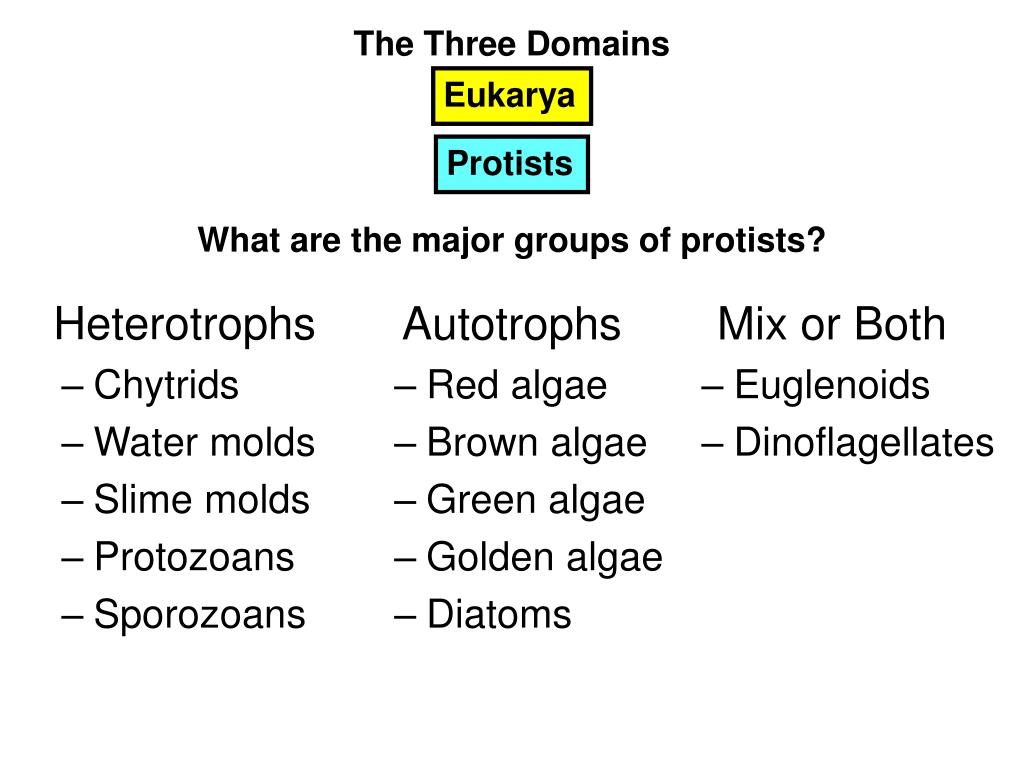 The Three Domains

Eukarya

Protists

What are the major groups of protists?

Heterotrophs
– Chytrids
– Water molds
– Slime molds
– Protozoans
– Sporozoans

Autotrophs
– Red algae
– Brown algae
– Green algae
– Golden algae
– Diatoms

Mix or Both
– Euglenoids
– Dinoflagellates